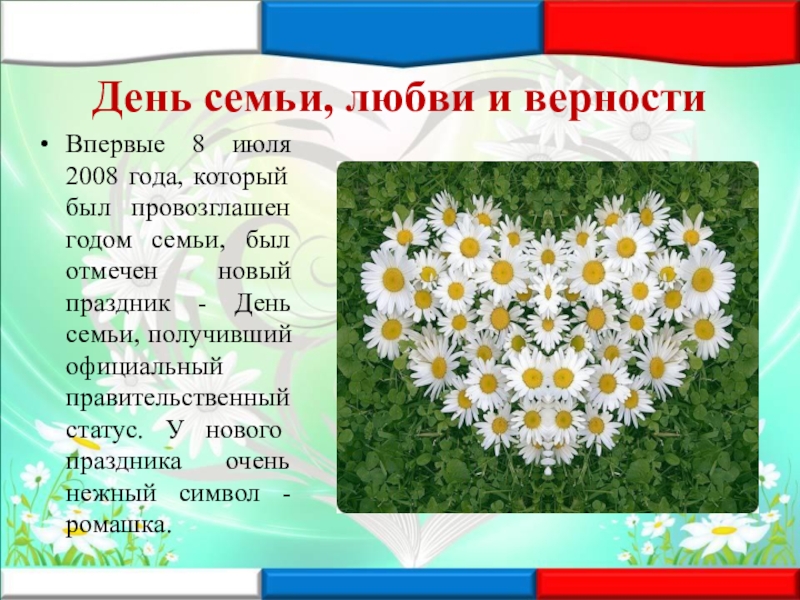 День семьи, любви и верности

• Впервые 8 июля 2008 года, который был провозглашен годом семьи, был отмечен новый праздник - День семьи, получивший официальный правительственный статус. У нового праздника очень нежный символ - ромашка.